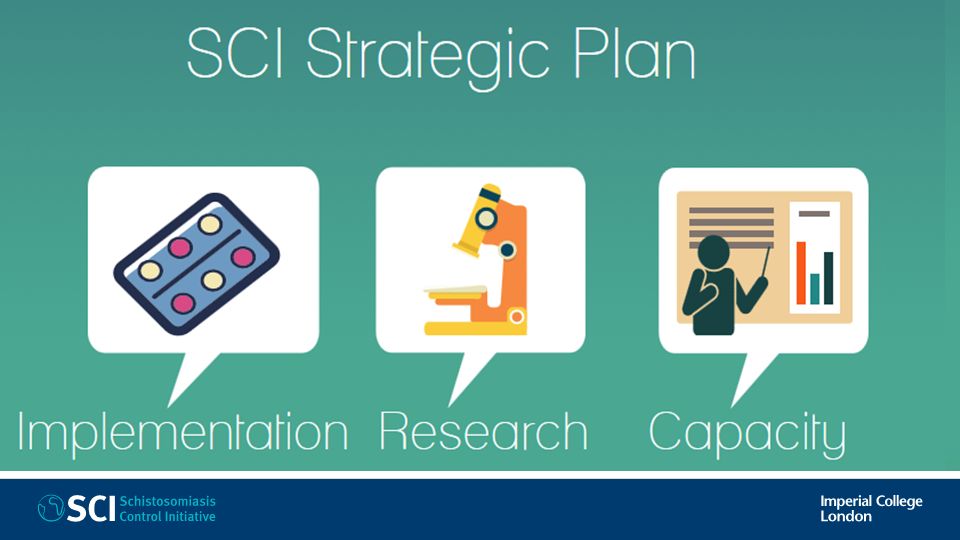 SCI Strategic Plan

Implementation

Research

Capacity

SCI Schistosomiasis Control Initiative

Imperial College London